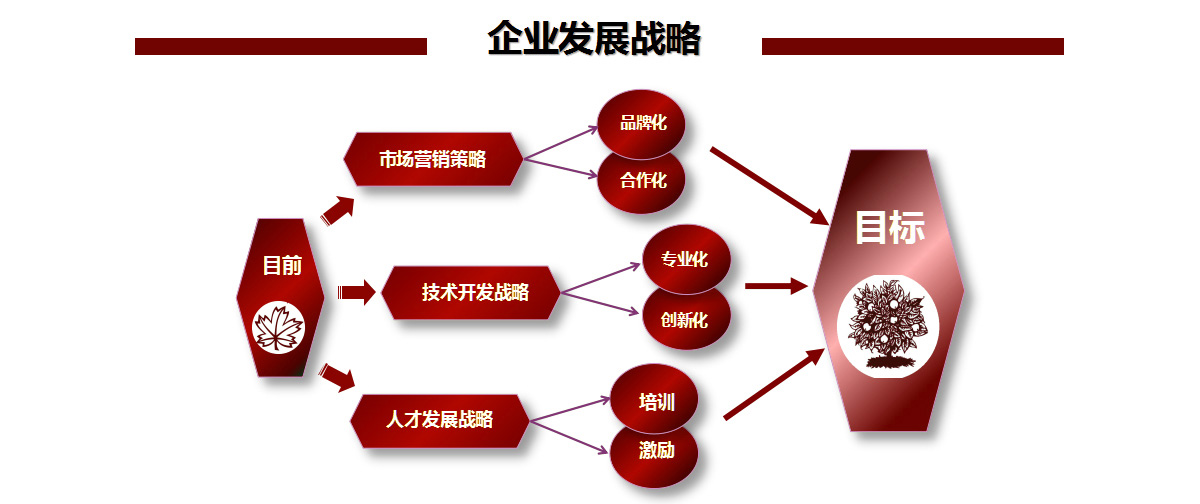 企业发展战略

目前

市场营销策略

品牌化

合作化

技术开发战略

专业化

创新化

人才发展战略

培训

激励

目标